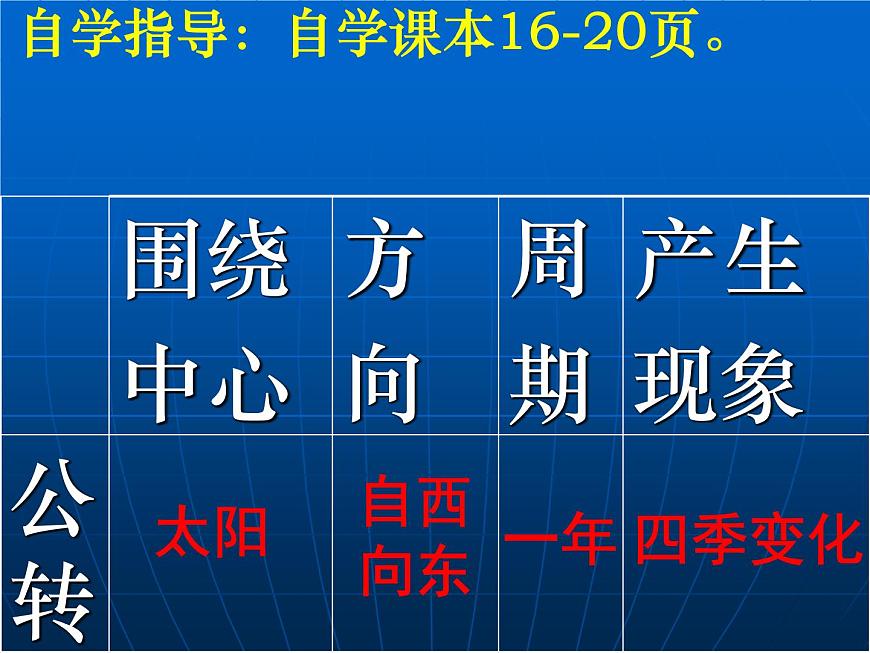 自学指导：自学课本16-20页。

|  | 围绕中心 | 方向 | 周期 | 产生现象 |
|---|---|---|---|---|
| 公转 | 太阳 | 自西向东 | 一年 | 四季变化 |